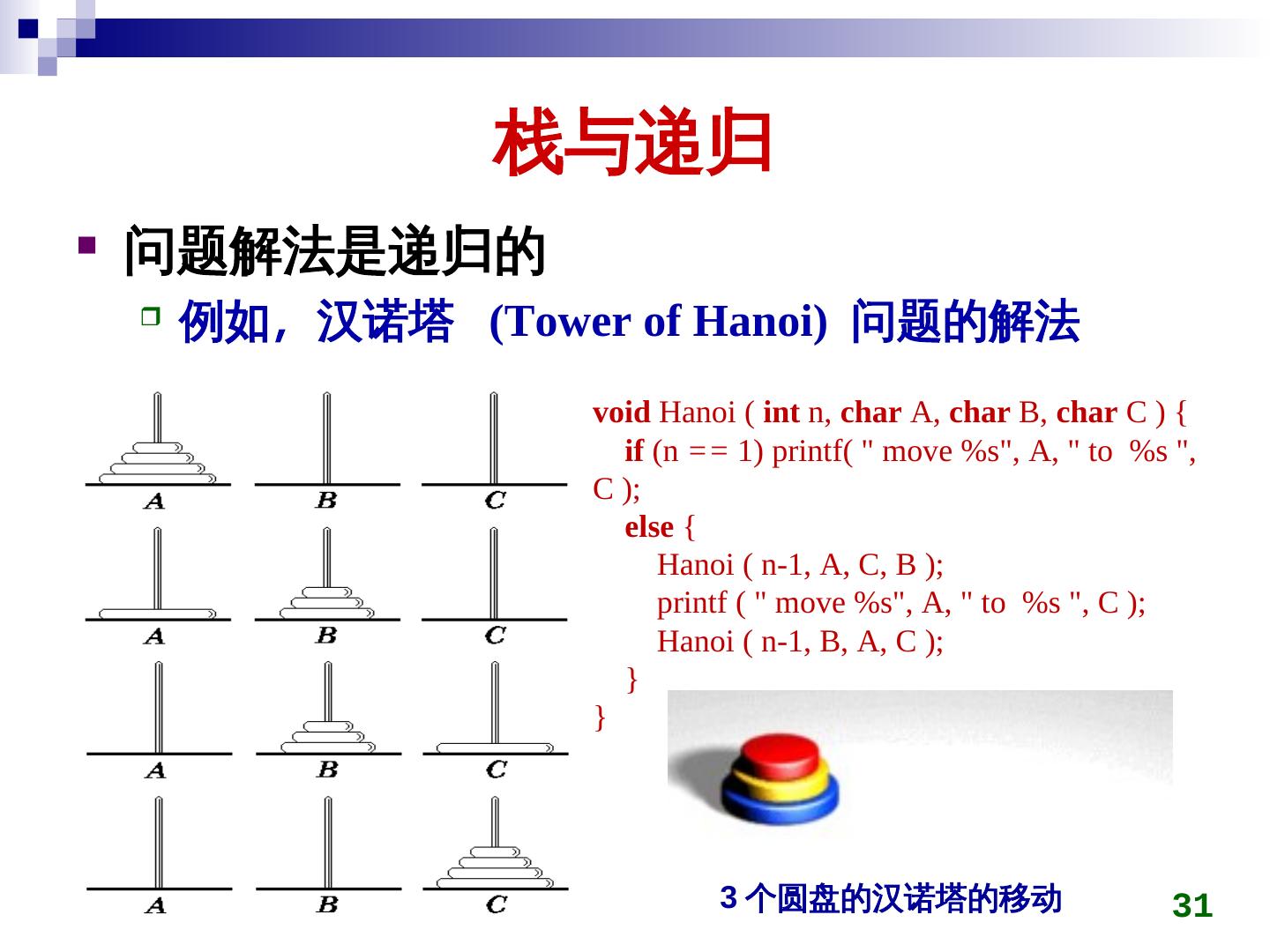 栈与递归

问题解法是递归的

例如，汉诺塔 (Tower of Hanoi) 问题的解法

A B C
A B C
A B C
A B C

void Hanoi ( int n, char A, char B, char C ) {
if (n == 1) printf( " move %s", A, " to %s ", C );
else {
Hanoi ( n-1, A, C, B );
printf ( " move %s", A, " to %s ", C );
Hanoi ( n-1, B, A, C );
}
}

3 个圆盘的汉诺塔的移动

31